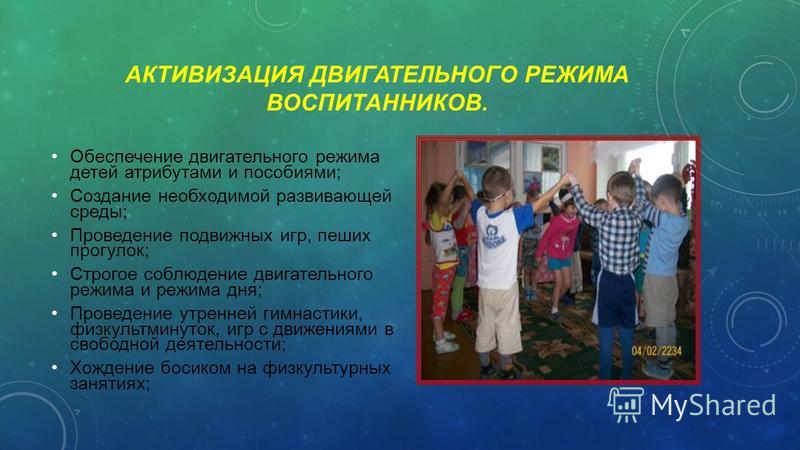 АКТИВИЗАЦИЯ ДВИГАТЕЛЬНОГО РЕЖИМА ВОСПИТАННИКОВ.

• Обеспечение двигательного режима детей атрибутами и пособиями;
• Создание необходимой развивающей среды;
• Проведение подвижных игр, пеших прогулок;
• Строгое соблюдение двигательного режима и режима дня;
• Проведение утренней гимнастики, физкультминуток, игр с движениями в свободной деятельности;
• Хождение босиком на физкультурных занятиях;

04/02/2234

MyShared